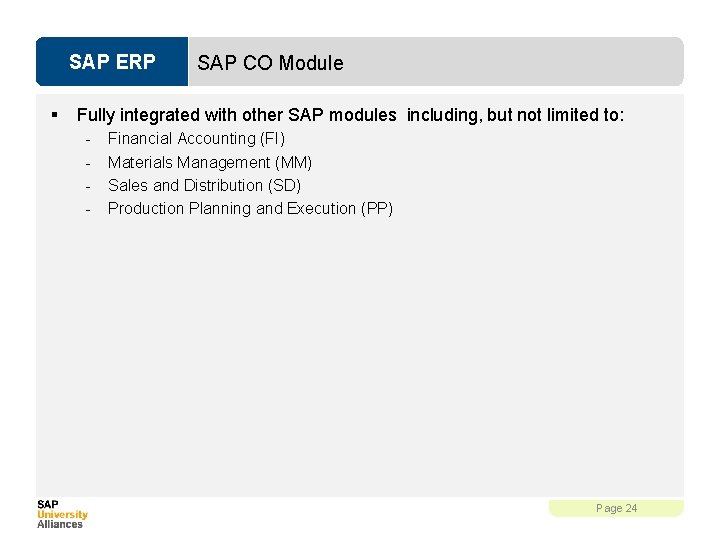 SAP ERP

SAP CO Module

▪ Fully integrated with other SAP modules including, but not limited to:
- Financial Accounting (FI)
- Materials Management (MM)
- Sales and Distribution (SD)
- Production Planning and Execution (PP)

SAP
University
Alliances

Page 24